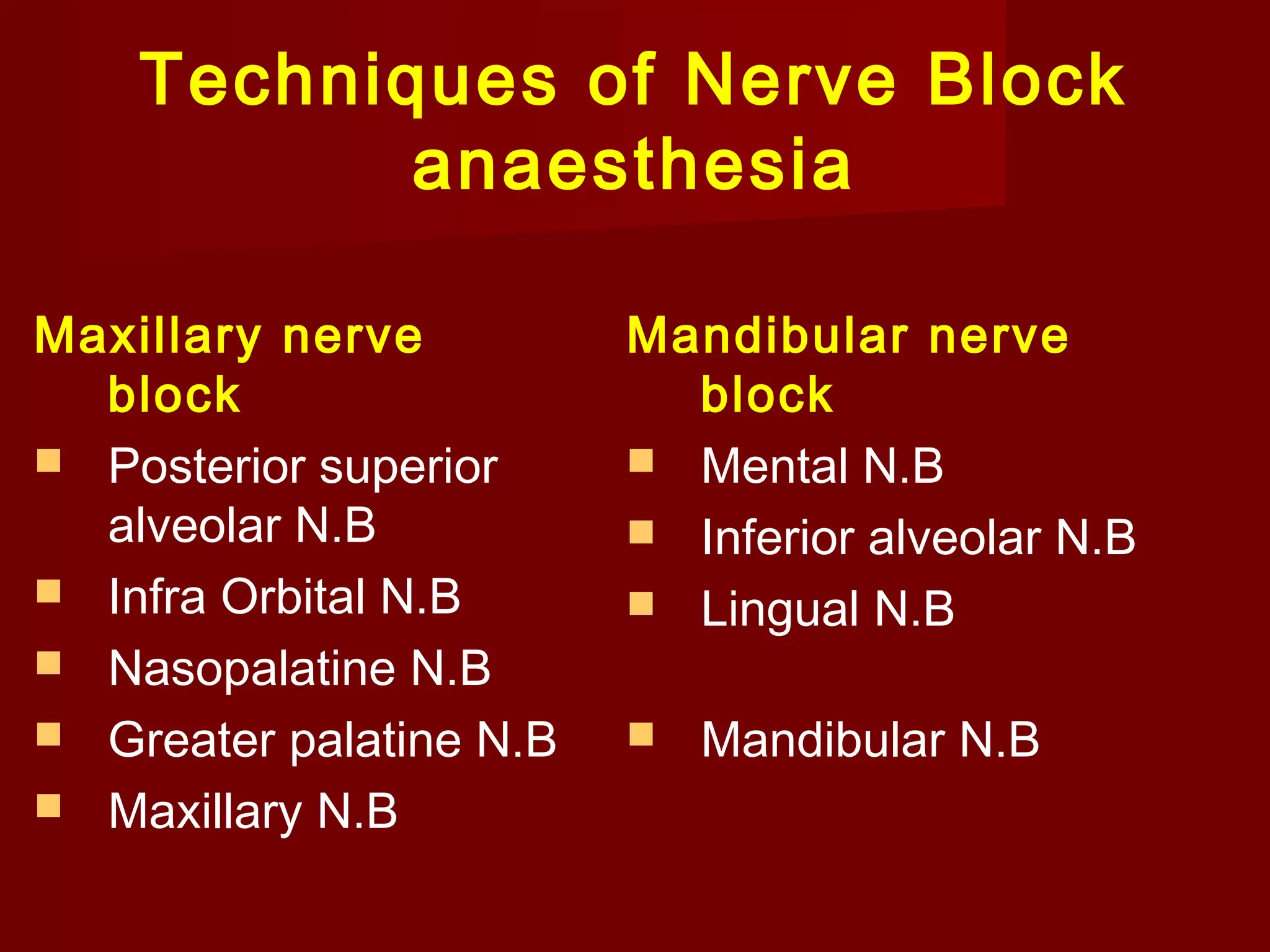 Techniques of Nerve Block anaesthesia

Maxillary nerve block
- Posterior superior alveolar N.B
- Infra Orbital N.B
- Nasopalatine N.B
- Greater palatine N.B
- Maxillary N.B

Mandibular nerve block
- Mental N.B
- Inferior alveolar N.B
- Lingual N.B

- Mandibular N.B